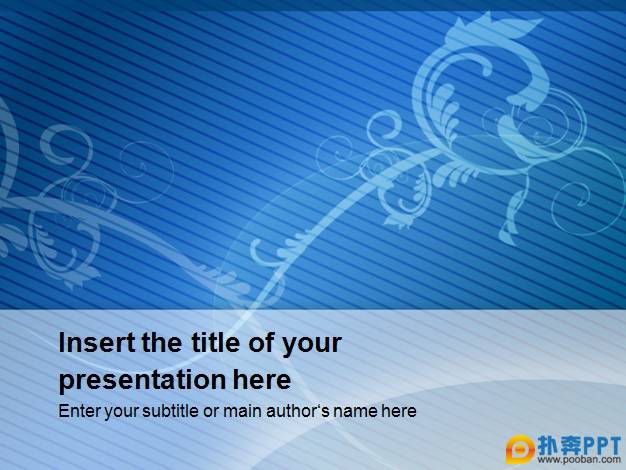 Insert the title of your presentation here

Enter your subtitle or main author‘s name here

扑奔PPT
www.pooban.com